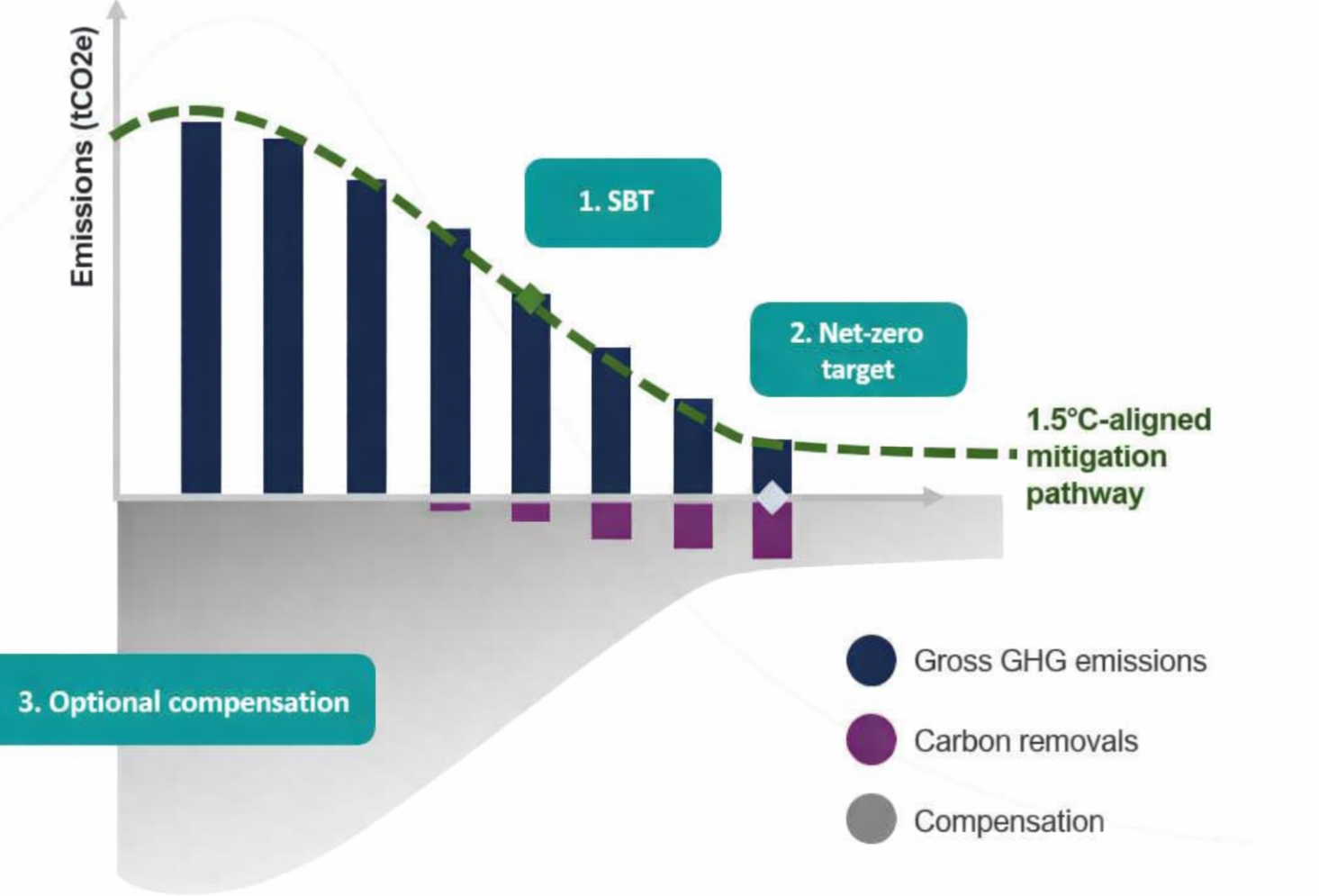 Emissions (tCO2e)

1. SBT

2. Net-zero target

1.5°C-aligned mitigation pathway

3. Optional compensation

Gross GHG emissions

Carbon removals

Compensation